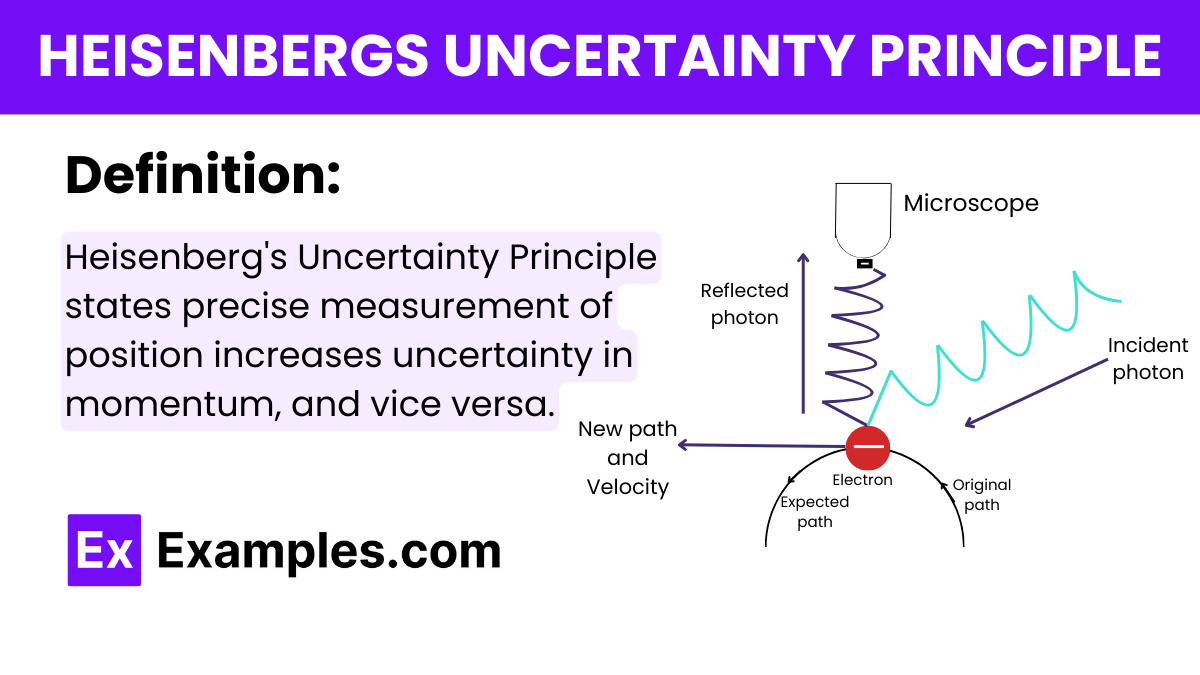 HEISENBERGS UNCERTAINTY PRINCIPLE

Definition:

Heisenberg's Uncertainty Principle states precise measurement of position increases uncertainty in momentum, and vice versa.

Microscope

Reflected photon

Incident photon

New path and Velocity

Electron

Expected path

Original path

Ex Examples.com